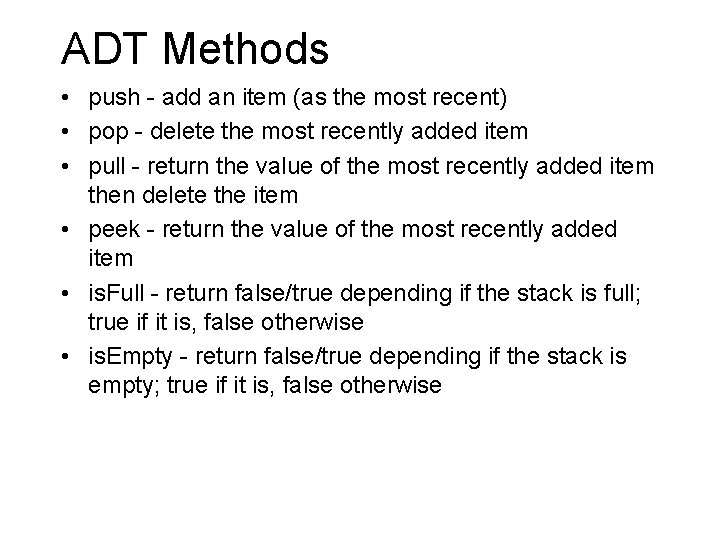 ADT Methods

• push - add an item (as the most recent)
• pop - delete the most recently added item
• pull - return the value of the most recently added item then delete the item
• peek - return the value of the most recently added item
• isFull - return false/true depending if the stack is full; true if it is, false otherwise
• isEmpty - return false/true depending if the stack is empty; true if it is, false otherwise